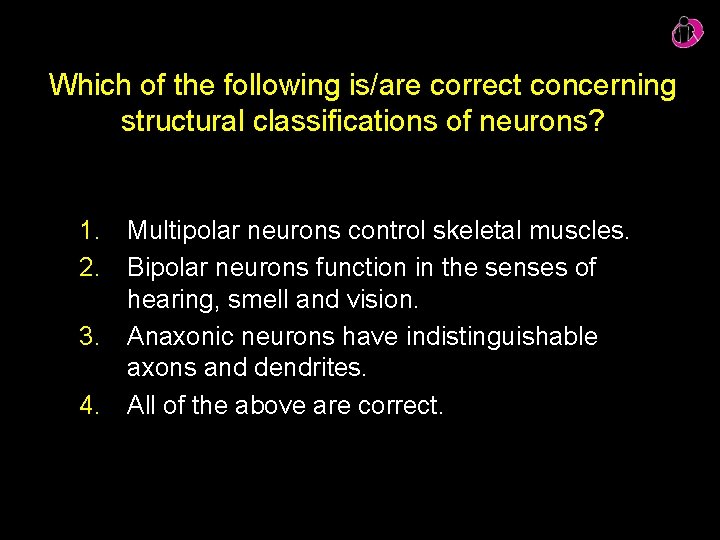 Which of the following is/are correct concerning structural classifications of neurons?

1. Multipolar neurons control skeletal muscles.
2. Bipolar neurons function in the senses of hearing, smell and vision.
3. Anaxonic neurons have indistinguishable axons and dendrites.
4. All of the above are correct.